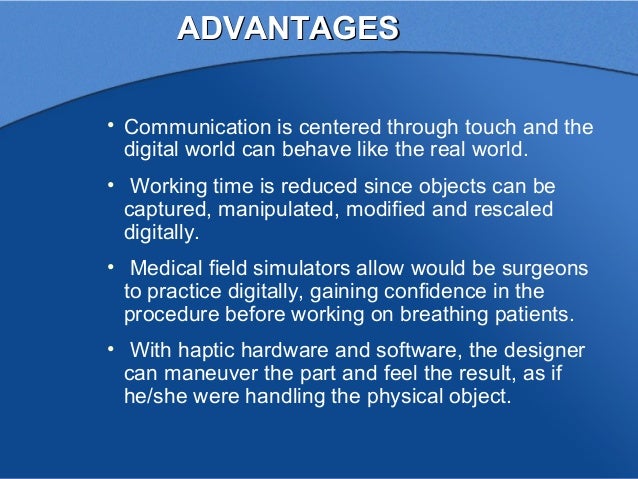 ADVANTAGES

• Communication is centered through touch and the digital world can behave like the real world.

• Working time is reduced since objects can be captured, manipulated, modified and rescaled digitally.

• Medical field simulators allow would be surgeons to practice digitally, gaining confidence in the procedure before working on breathing patients.

• With haptic hardware and software, the designer can maneuver the part and feel the result, as if he/she were handling the physical object.